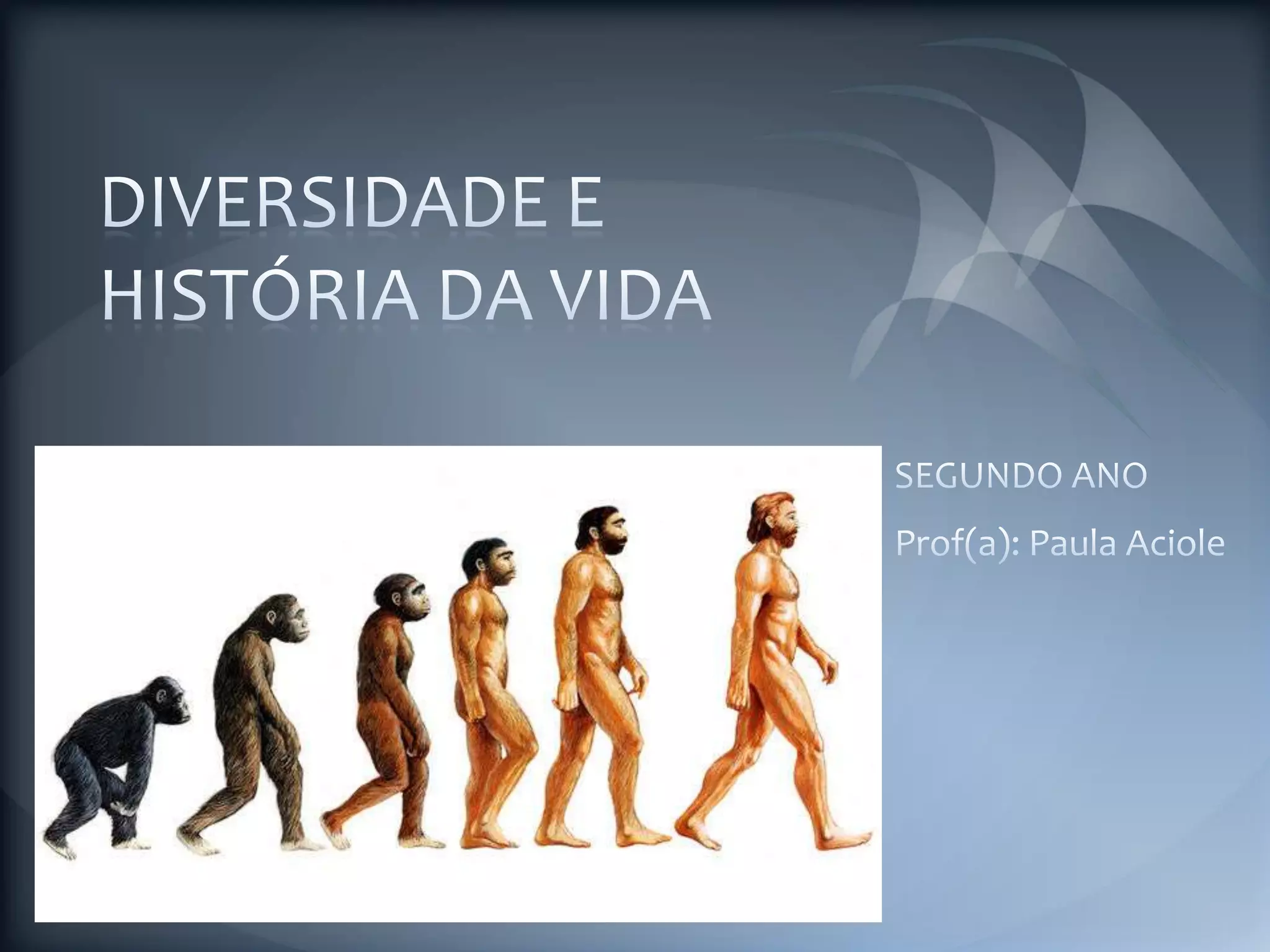 DIVERSIDADE E HISTÓRIA DA VIDA

SEGUNDO ANO

Prof(a): Paula Aciole